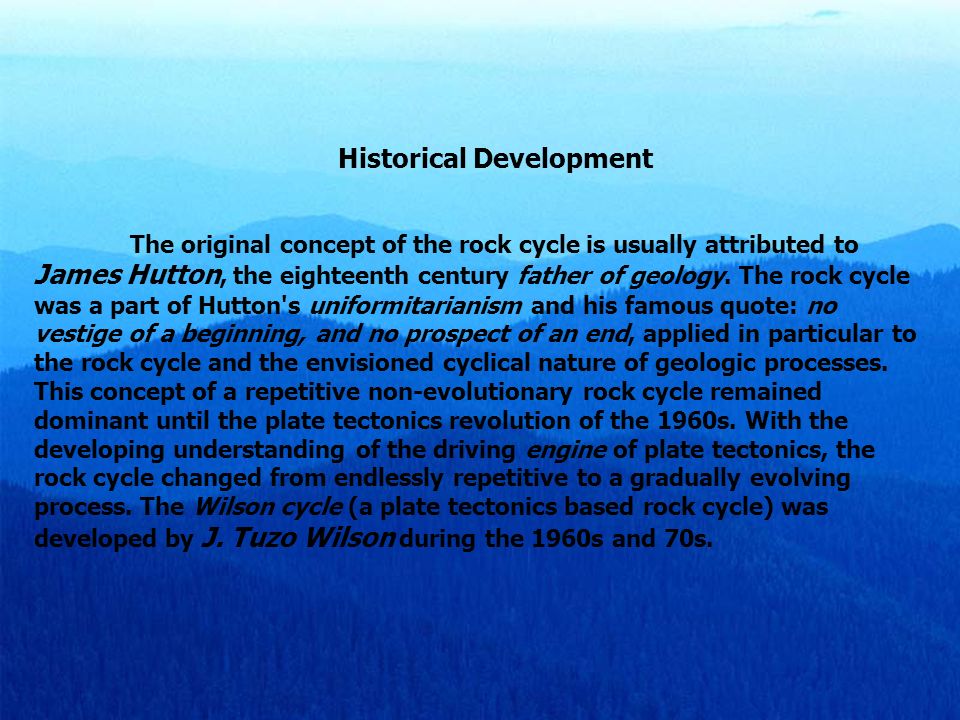 Historical Development

The original concept of the rock cycle is usually attributed to James Hutton, the eighteenth century father of geology. The rock cycle was a part of Hutton's uniformitarianism and his famous quote: no vestige of a beginning, and no prospect of an end, applied in particular to the rock cycle and the envisioned cyclical nature of geologic processes. This concept of a repetitive non-evolutionary rock cycle remained dominant until the plate tectonics revolution of the 1960s. With the developing understanding of the driving engine of plate tectonics, the rock cycle changed from endlessly repetitive to a gradually evolving process. The Wilson cycle (a plate tectonics based rock cycle) was developed by J. Tuzo Wilson during the 1960s and 70s.